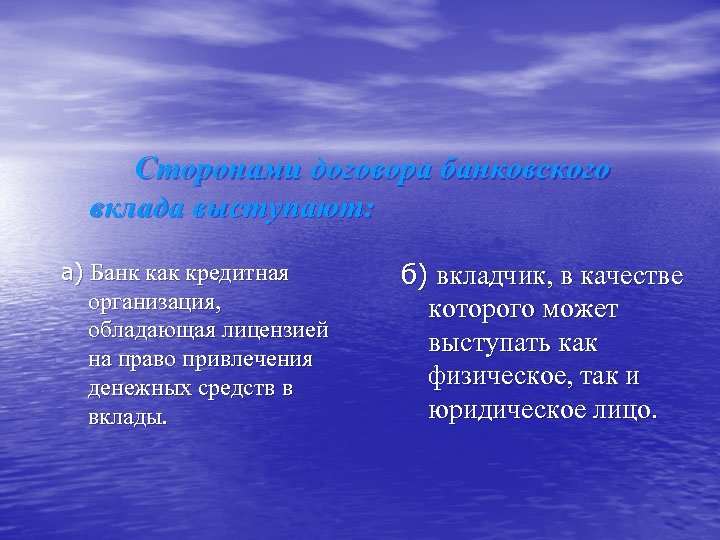 Сторонами договора банковского вклада выступают:

а) Банк как кредитная организация, обладающая лицензией на право привлечения денежных средств в вклады.

б) вкладчик, в качестве которого может выступать как физическое, так и юридическое лицо.